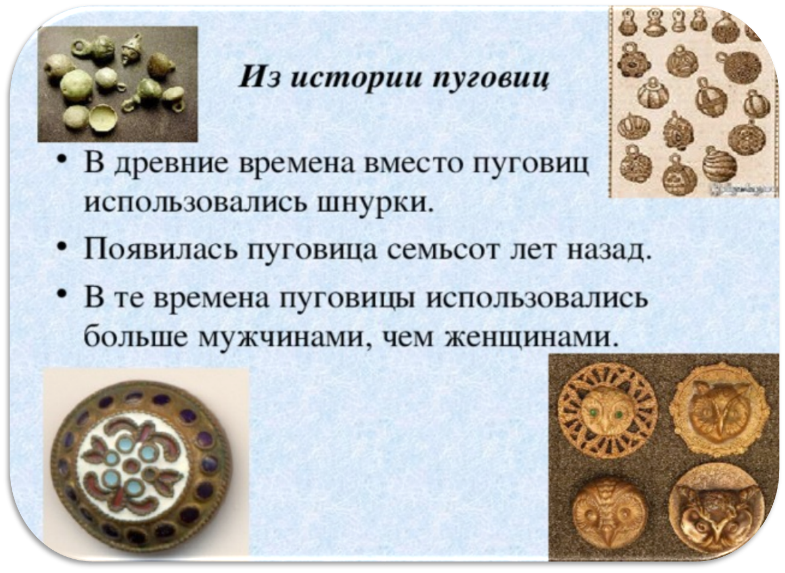 Из истории пуговиц

• В древние времена вместо пуговиц использовались шнурки.

• Появилась пуговица семьсот лет назад.

• В те времена пуговицы использовались больше мужчинами, чем женщинами.